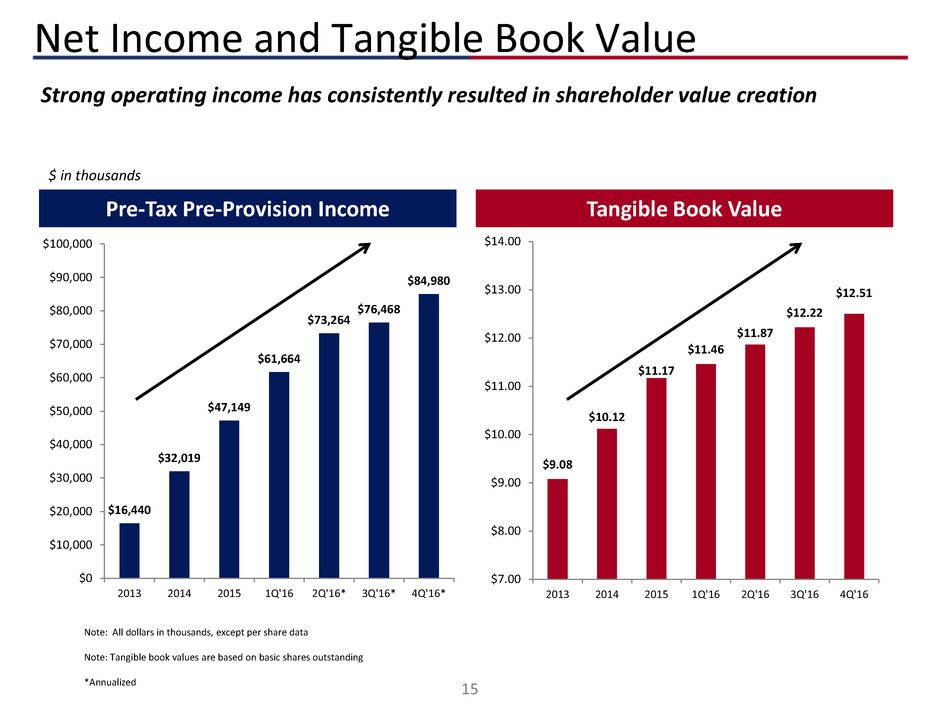 Net Income and Tangible Book Value

Strong operating income has consistently resulted in shareholder value creation

$ in thousands

Pre-Tax Pre-Provision Income

$100,000
$90,000
$80,000
$70,000
$60,000
$50,000
$40,000
$30,000
$20,000
$10,000
$0

$16,440
$32,019
$47,149
$61,664
$73,264
$76,468
$84,980

2013 2014 2015 1Q'16 2Q'16* 3Q'16* 4Q'16*

Tangible Book Value

$14.00
$13.00
$12.00
$11.00
$10.00
$9.00
$8.00
$7.00

$9.08
$10.12
$11.17
$11.46
$11.87
$12.22
$12.51

2013 2014 2015 1Q'16 2Q'16 3Q'16 4Q'16

Note: All dollars in thousands, except per share data

Note: Tangible book values are based on basic shares outstanding

*Annualized

15